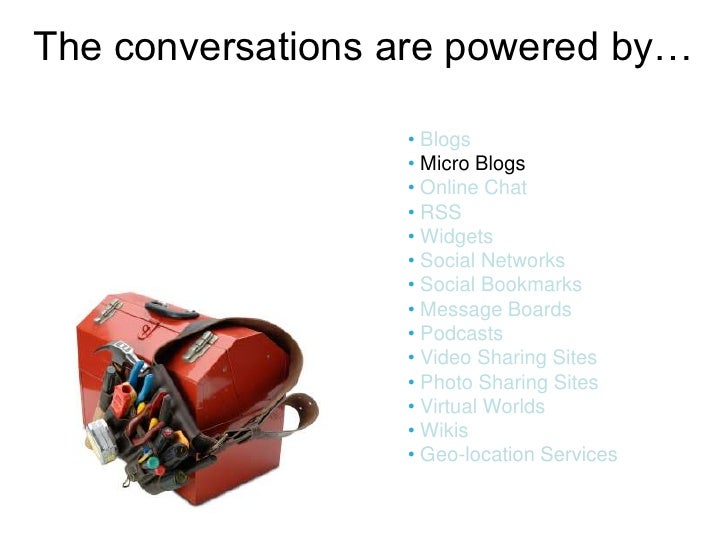 The conversations are powered by…

• Blogs
• Micro Blogs
• Online Chat
• RSS
• Widgets
• Social Networks
• Social Bookmarks
• Message Boards
• Podcasts
• Video Sharing Sites
• Photo Sharing Sites
• Virtual Worlds
• Wikis
• Geo-location Services